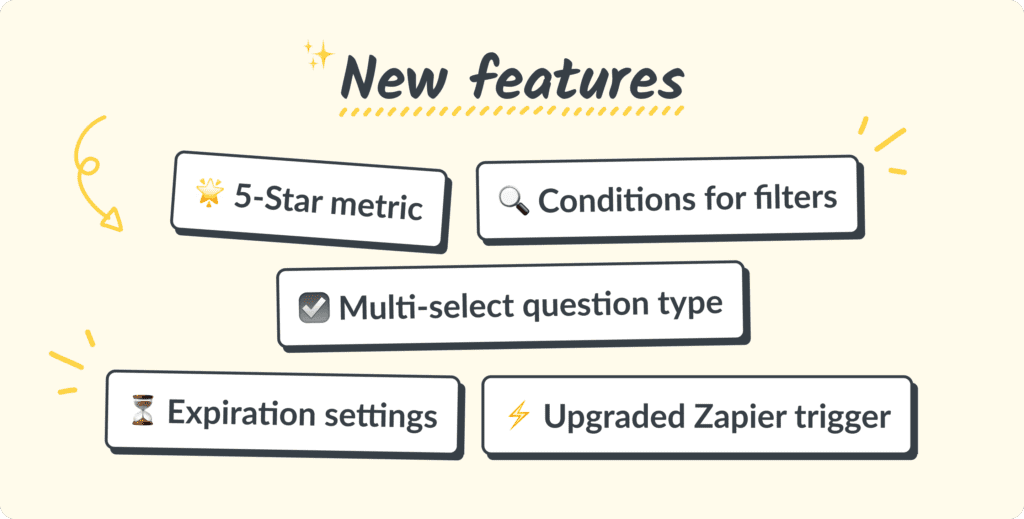 New features

5-Star metric

Conditions for filters

Multi-select question type

Expiration settings

Upgraded Zapier trigger